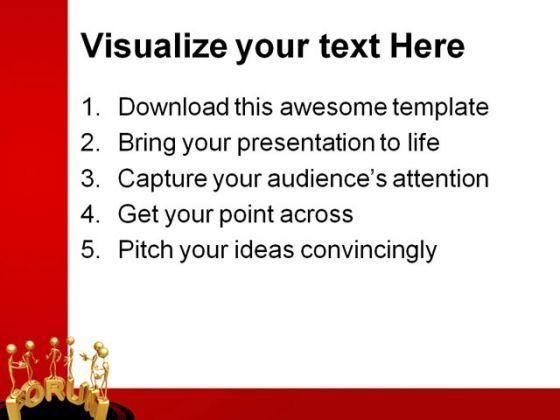 Visualize your text Here

1. Download this awesome template
2. Bring your presentation to life
3. Capture your audience's attention
4. Get your point across
5. Pitch your ideas convincingly

FORUM